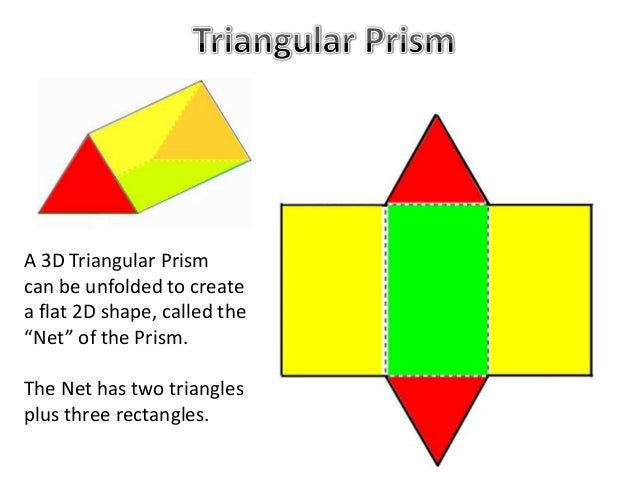 Triangular Prism

A 3D Triangular Prism can be unfolded to create a flat 2D shape, called the “Net” of the Prism.

The Net has two triangles plus three rectangles.